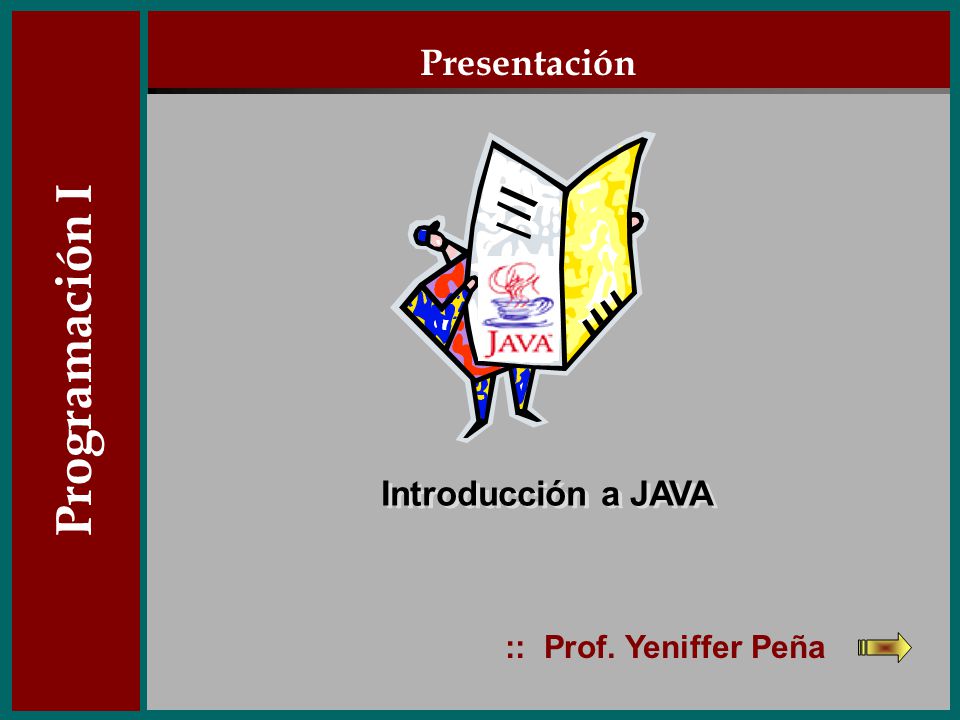 Programación I

Presentación

JAVA

Introducción a JAVA

:: Prof. Yeniffer Peña